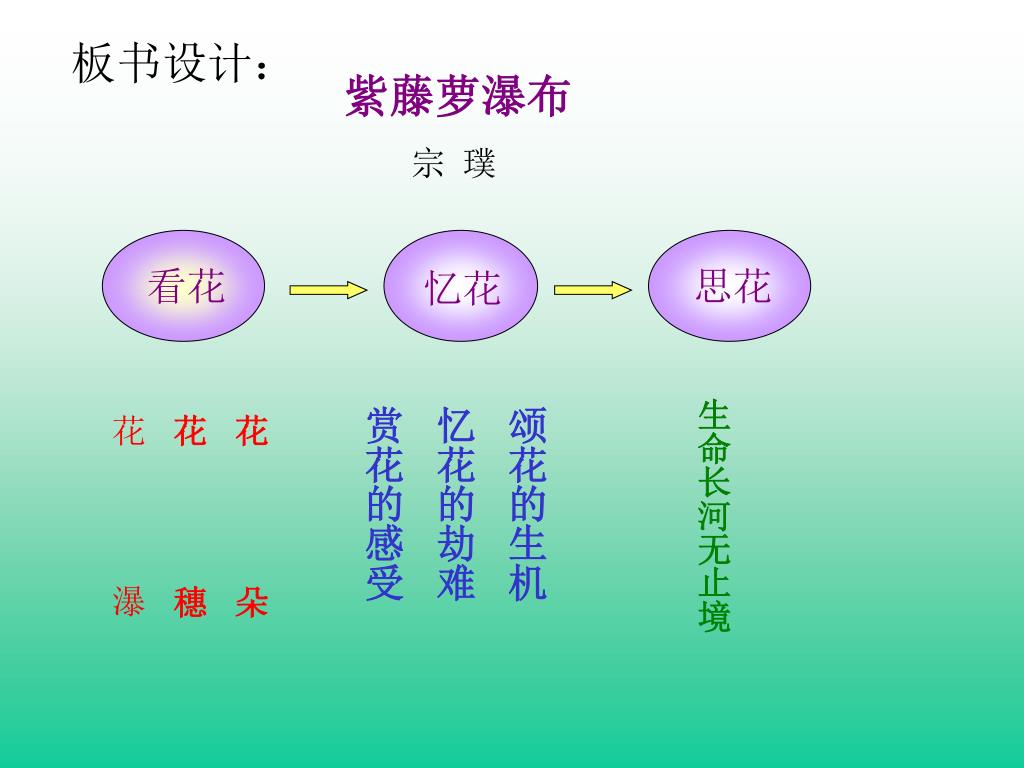 板书设计：

紫藤萝瀑布

宗 璞

看花

忆花

思花

花 花 花

瀑 穗 朵

赏花的感受

忆花的劫难

颂花的生机

生命长河无止境